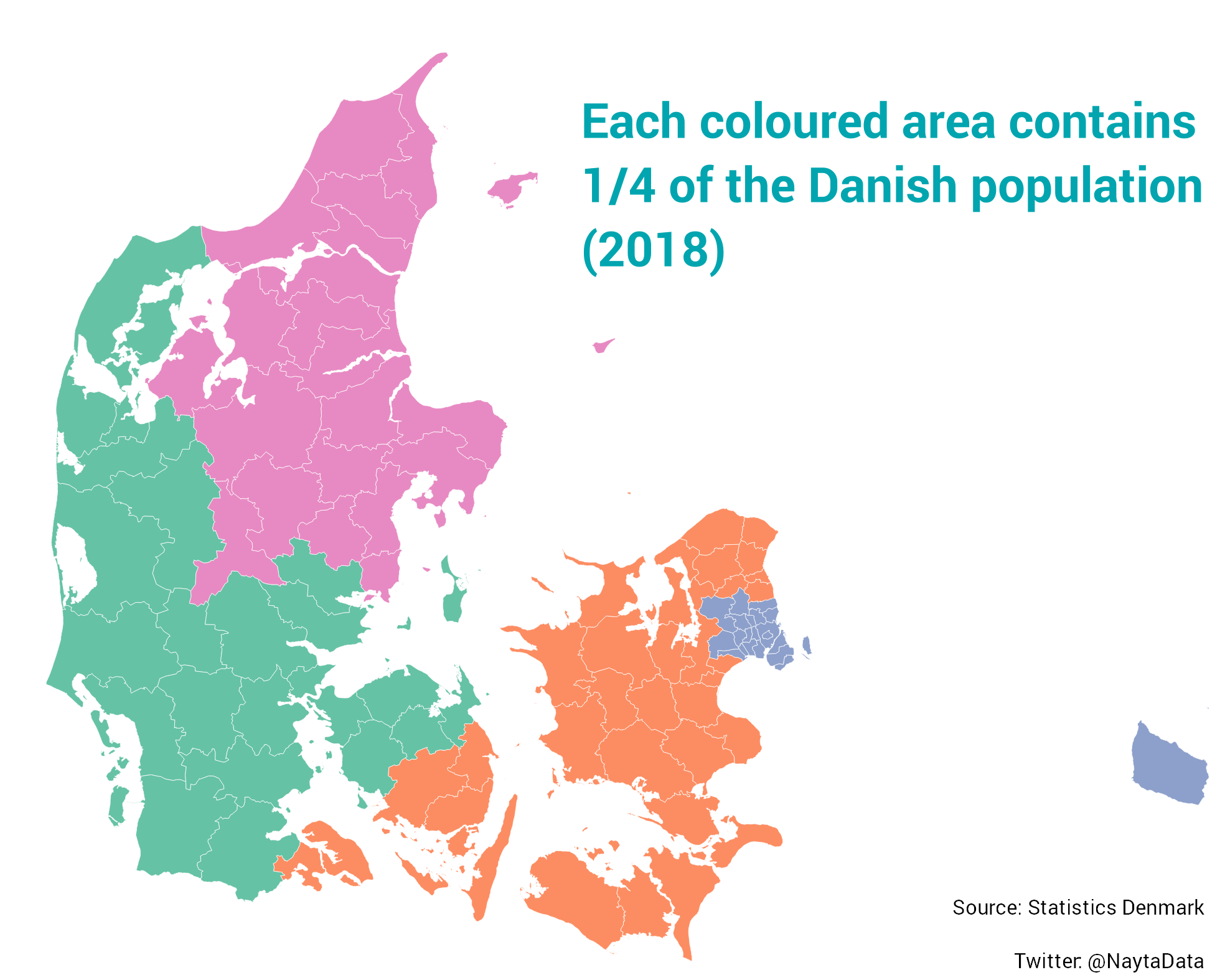 Each coloured area contains 1/4 of the Danish population (2018)

Source: Statistics Denmark

Twitter: @NaytaData